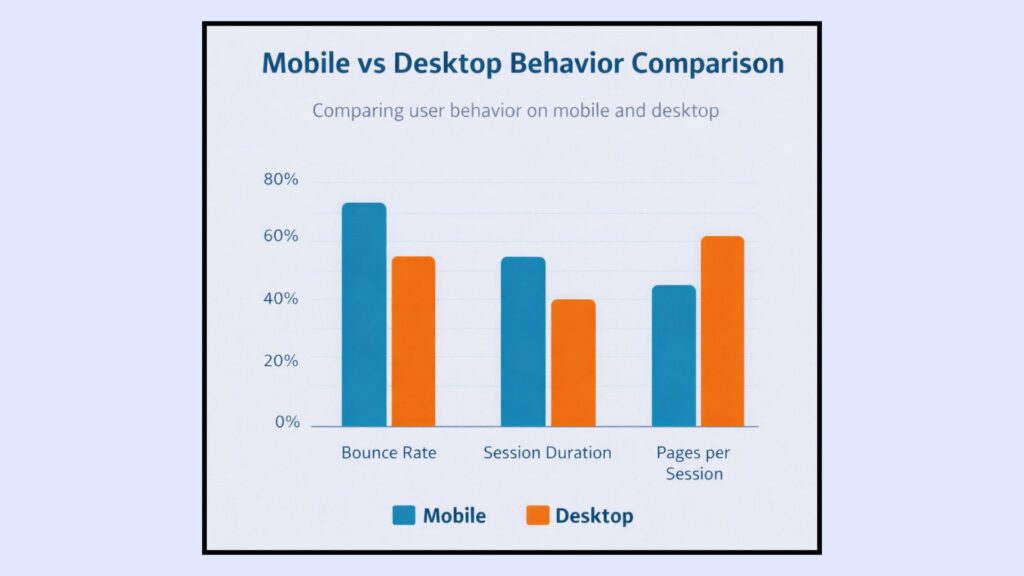 Mobile vs Desktop Behavior Comparison

Comparing user behavior on mobile and desktop

80%
60%
40%
20%
0%

Bounce Rate
Session Duration
Pages per Session

Mobile
Desktop